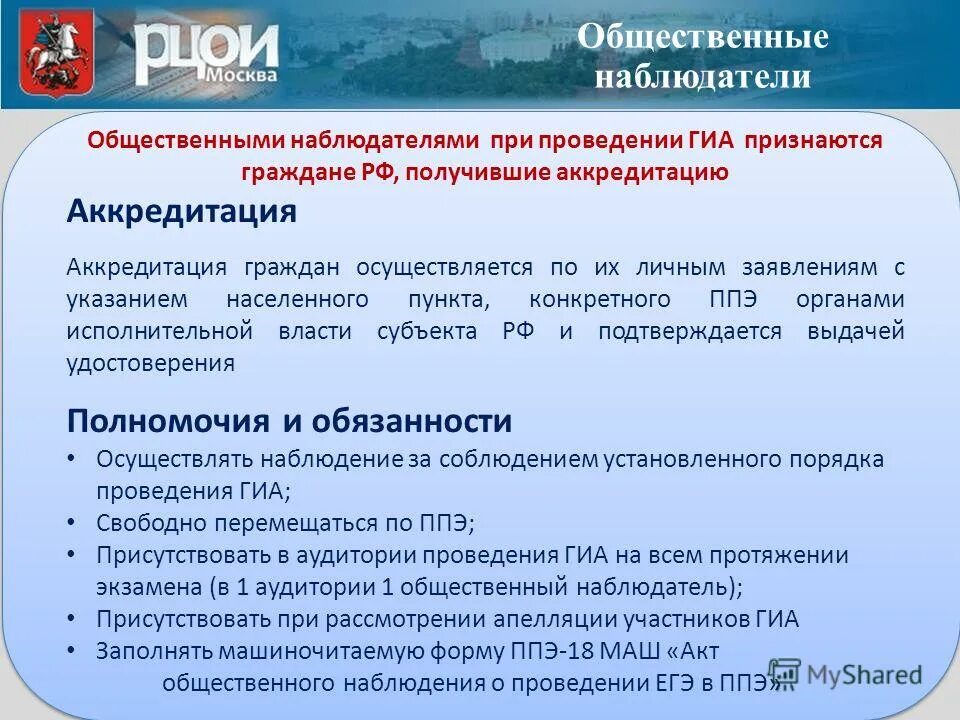 РЦОИ Москва

Общественные наблюдатели

Общественными наблюдателями при проведении ГИА признаются граждане РФ, получившие аккредитацию

Аккредитация

Аккредитация граждан осуществляется по их личным заявлениям с указанием населенного пункта, конкретного ППЭ органами исполнительной власти субъекта РФ и подтверждается выдачей удостоверения

Полномочия и обязанности

• Осуществлять наблюдение за соблюдением установленного порядка проведения ГИА;
• Свободно перемещаться по ППЭ;
• Присутствовать в аудитории проведения ГИА на всем протяжении экзамена (в 1 аудитории 1 общественный наблюдатель);
• Присутствовать при рассмотрении апелляции участников ГИА
• Заполнять машиночитаемую форму ППЭ-18 МАШ «Акт общественного наблюдения о проведении ЕГЭ в ППЭ»

MyShared